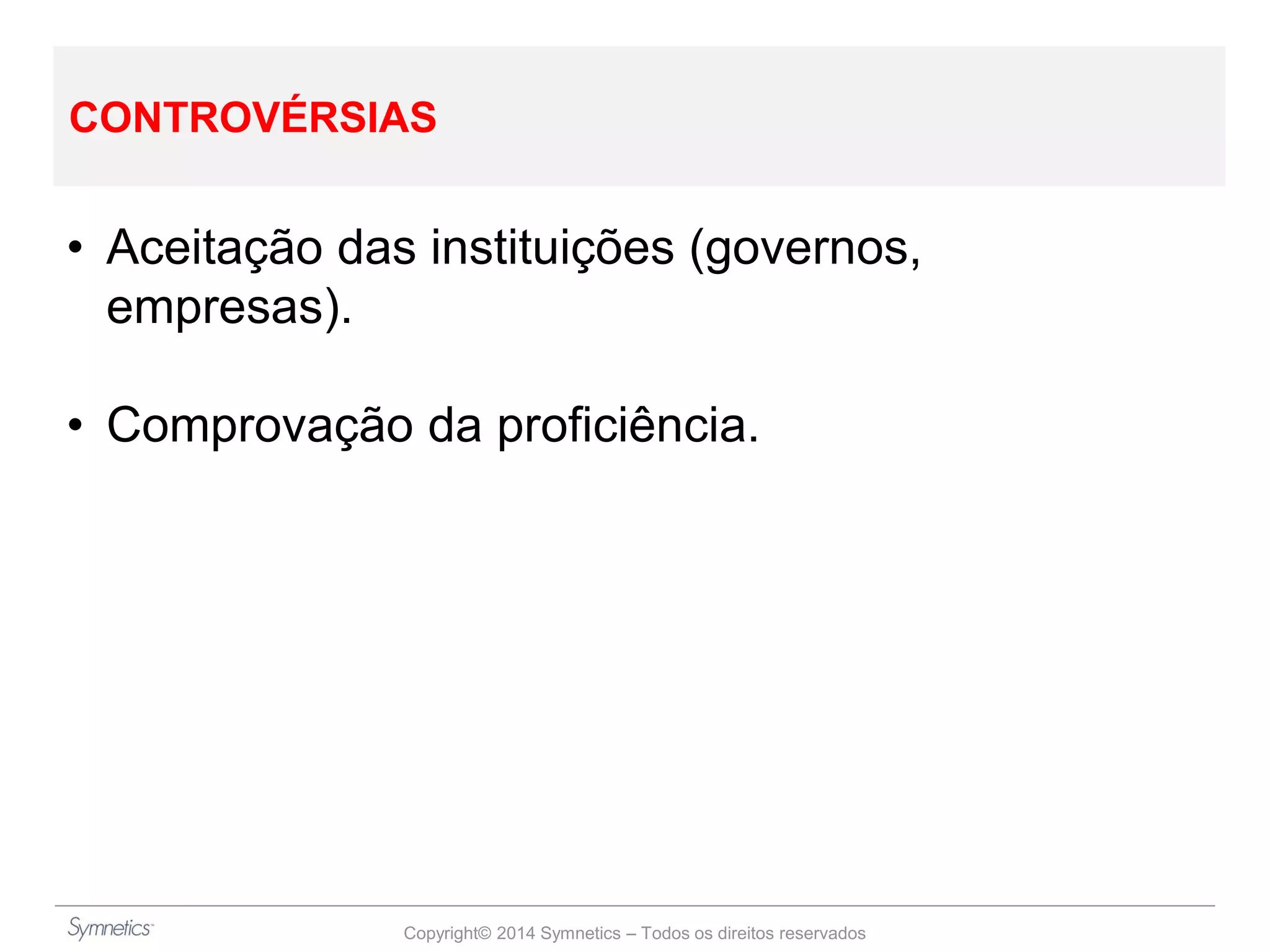 CONTROVÉRSIAS

• Aceitação das instituições (governos, empresas).

• Comprovação da proficiência.

Symnetics

Copyright© 2014 Symnetics – Todos os direitos reservados